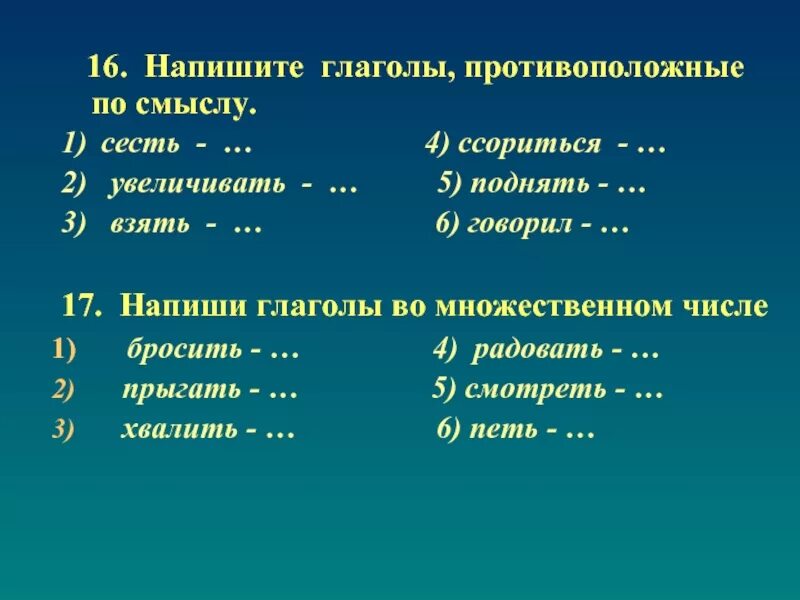 16. Напишите глаголы, противоположные по смыслу.

1) сесть - …
2) увеличивать - …
3) взять - …

4) ссориться - …
5) поднять - …
6) говорил - …

17. Напиши глаголы во множественном числе

1) бросить - …
2) прыгать - …
3) хвалить - …

4) радовать - …
5) смотреть - …
6) петь - …